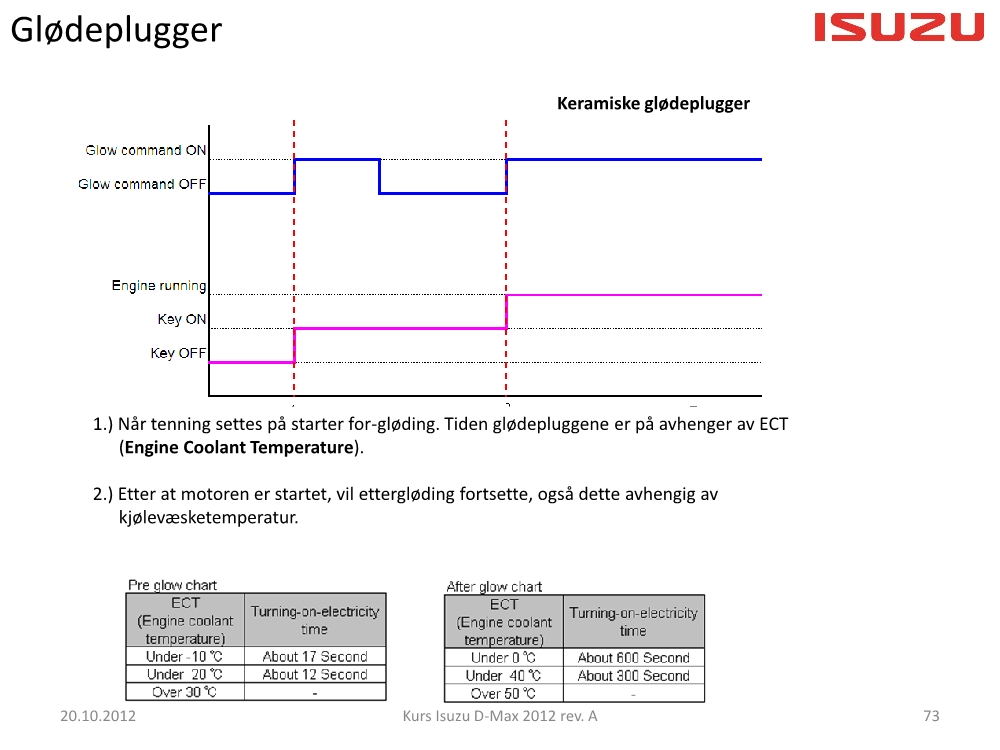 Glødeplugger

ISUZU

Keramiske glødeplugger

Glow command ON
Glow command OFF
Engine running
Key ON
Key OFF

1.) Når tenning settes på starter for-gløding. Tiden glødepluggene er på avhenger av ECT (**Engine Coolant Temperature**).

2.) Etter at motoren er startet, vil ettergløding fortsette, også dette avhengig av kjølevæsketemperatur.

Pre glow chart

| ECT (Engine coolant temperature) | Turning-on-electricity time |
|---|---|
| Under -10 ℃ | About 17 Second |
| Under 20 ℃ | About 12 Second |
| Over 30 ℃ | - |

After glow chart

| ECT (Engine coolant temperature) | Turning-on-electricity time |
|---|---|
| Under 0 ℃ | About 600 Second |
| Under 40 ℃ | About 300 Second |
| Over 50 ℃ | - |

20.10.2012
Kurs Isuzu D-Max 2012 rev. A
73